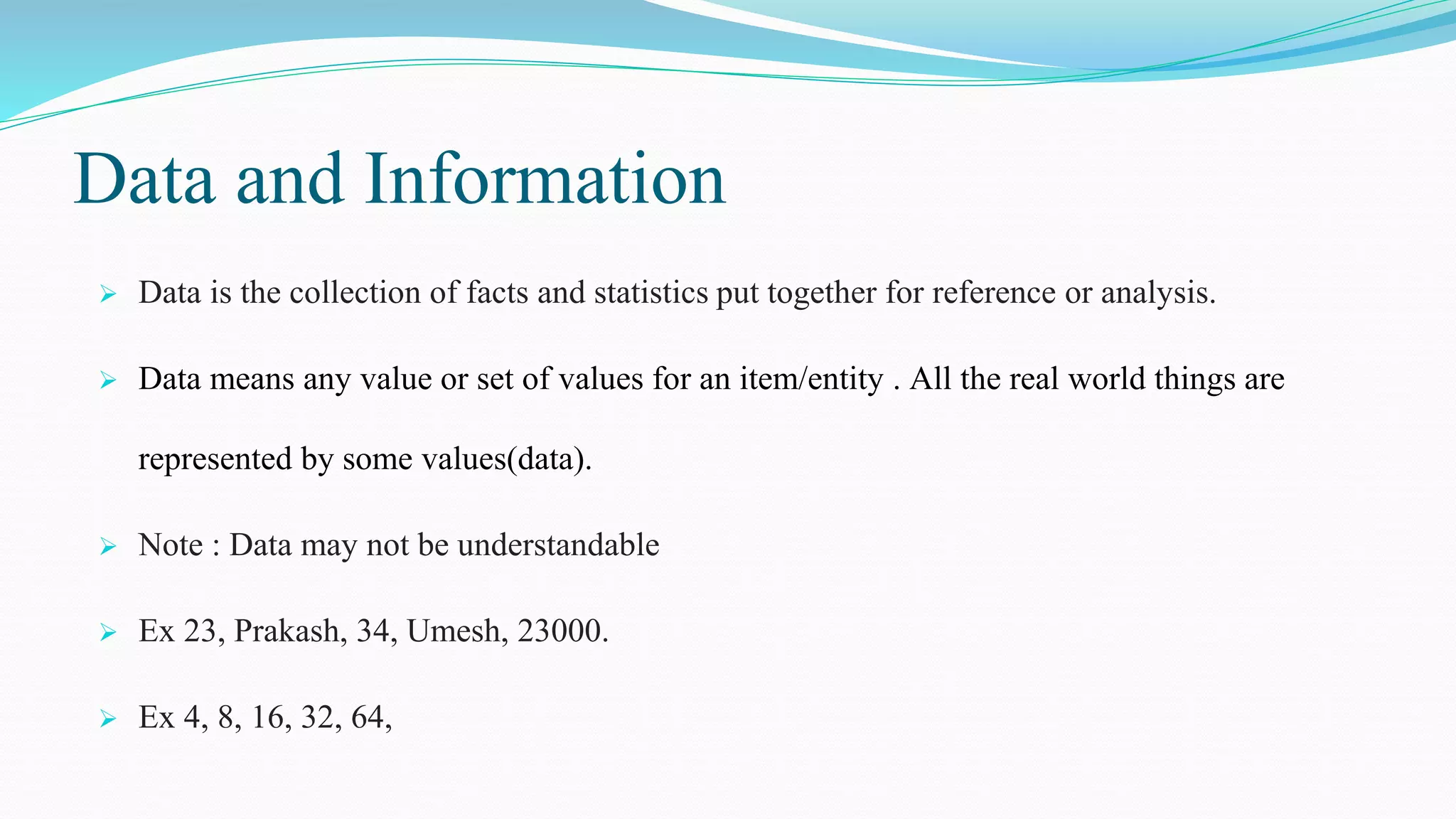 Data and Information

➢ Data is the collection of facts and statistics put together for reference or analysis.

➢ Data means any value or set of values for an item/entity . All the real world things are represented by some values(data).

➢ Note : Data may not be understandable

➢ Ex 23, Prakash, 34, Umesh, 23000.

➢ Ex 4, 8, 16, 32, 64,